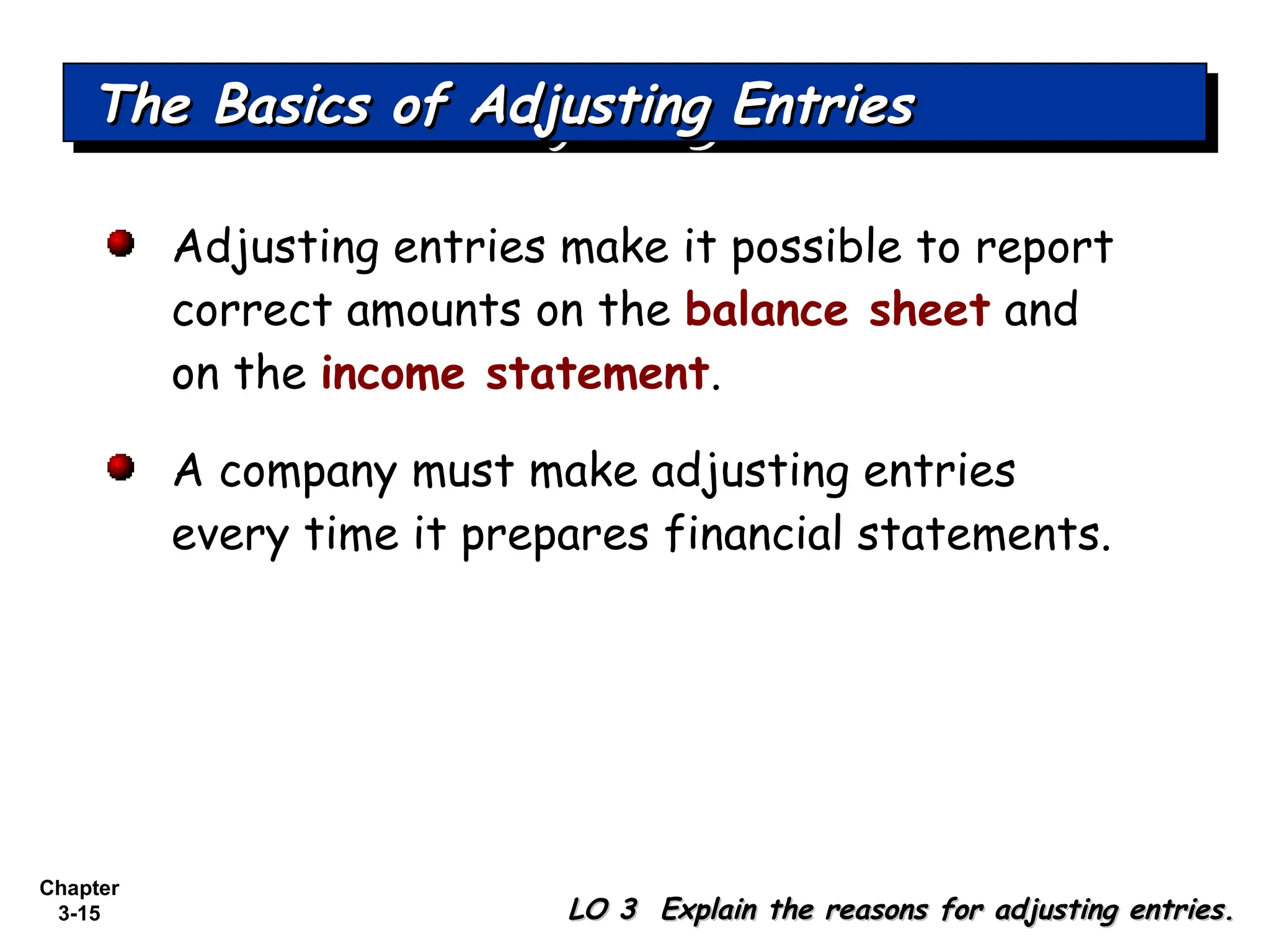 The Basics of Adjusting Entries

Adjusting entries make it possible to report correct amounts on the balance sheet and on the income statement.

A company must make adjusting entries every time it prepares financial statements.

Chapter 3-15

LO 3 Explain the reasons for adjusting entries.